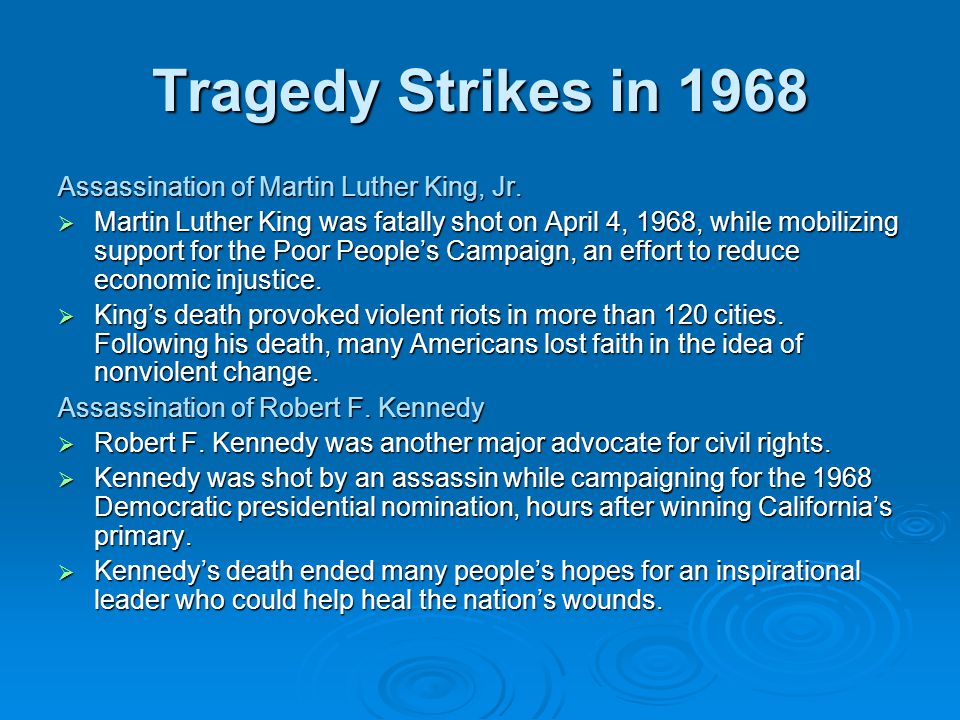 Tragedy Strikes in 1968

Assassination of Martin Luther King, Jr.

➢ Martin Luther King was fatally shot on April 4, 1968, while mobilizing support for the Poor People's Campaign, an effort to reduce economic injustice.

➢ King's death provoked violent riots in more than 120 cities. Following his death, many Americans lost faith in the idea of nonviolent change.

Assassination of Robert F. Kennedy

➢ Robert F. Kennedy was another major advocate for civil rights.

➢ Kennedy was shot by an assassin while campaigning for the 1968 Democratic presidential nomination, hours after winning California's primary.

➢ Kennedy's death ended many people's hopes for an inspirational leader who could help heal the nation's wounds.